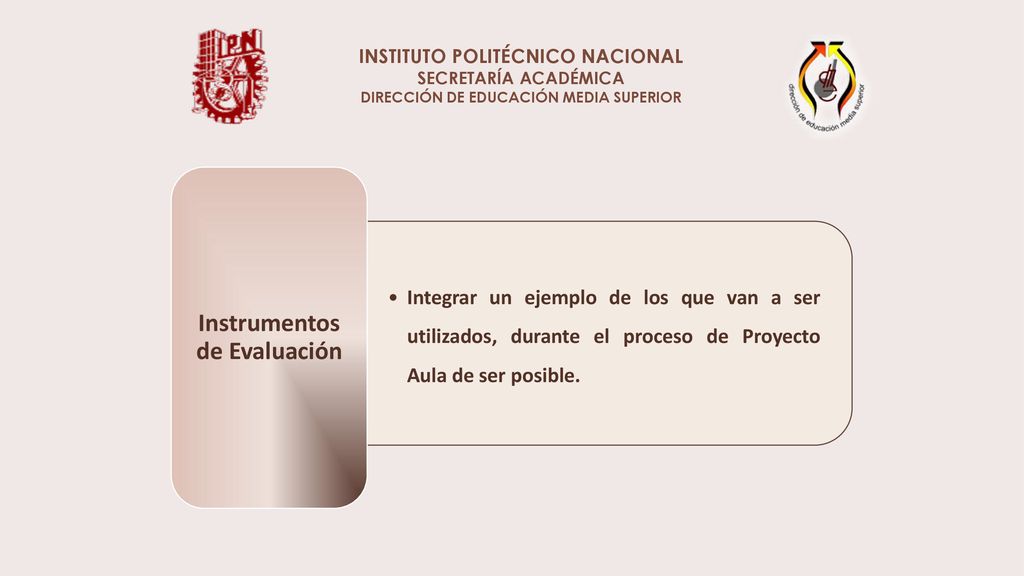 IPN

INSTITUTO POLITÉCNICO NACIONAL
SECRETARÍA ACADÉMICA
DIRECCIÓN DE EDUCACIÓN MEDIA SUPERIOR

dirección de educación media superior

Instrumentos de Evaluación

• Integrar un ejemplo de los que van a ser utilizados, durante el proceso de Proyecto Aula de ser posible.